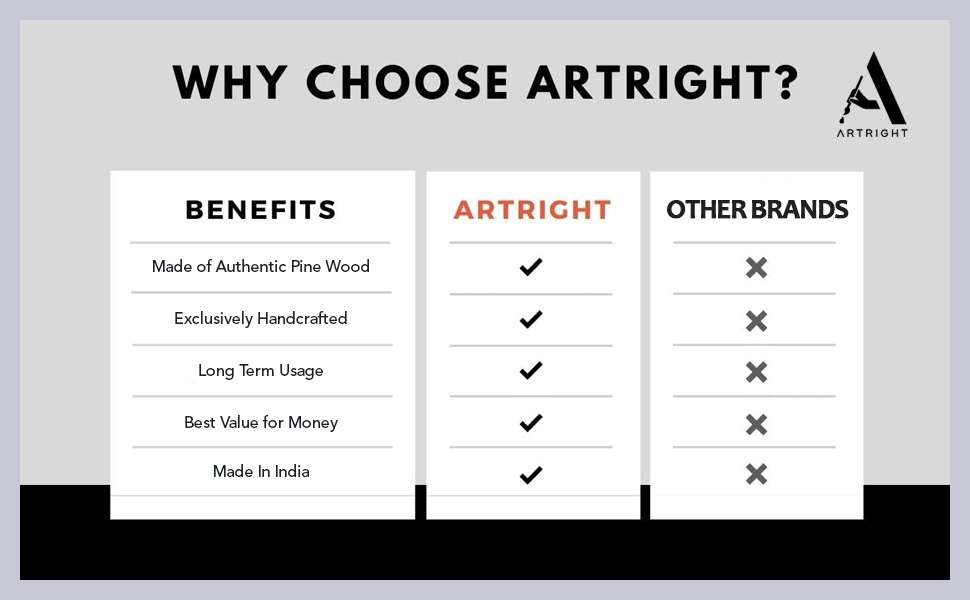 WHY CHOOSE ARTRIGHT?

ARTRIGHT

| BENEFITS | ARTRIGHT | OTHER BRANDS |
|---|---|---|
| Made of Authentic Pine Wood | ✔ | ✖ |
| Exclusively Handcrafted | ✔ | ✖ |
| Long Term Usage | ✔ | ✖ |
| Best Value for Money | ✔ | ✖ |
| Made In India | ✔ | ✖ |